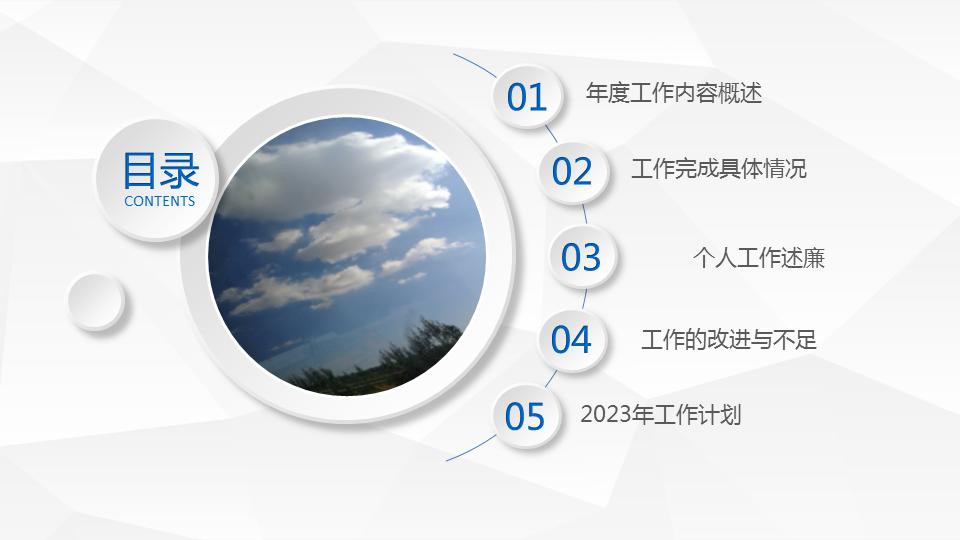 目录
CONTENTS

01 年度工作内容概述

02 工作完成具体情况

03 个人工作述廉

04 工作的改进与不足

05 2023年工作计划